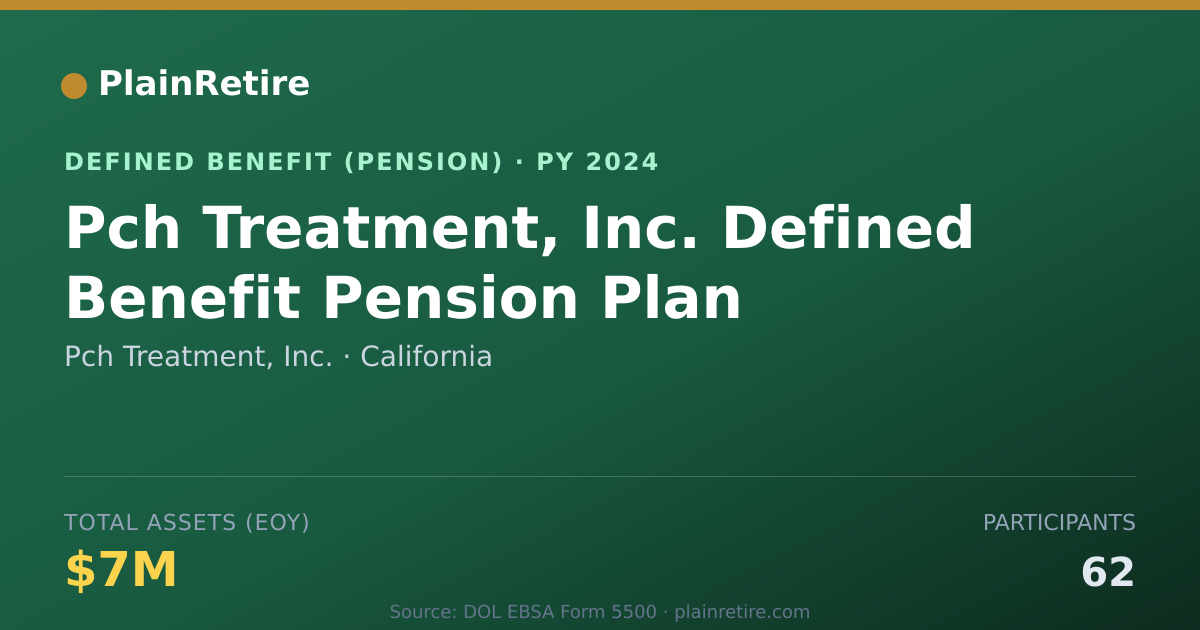 PlainRetire

DEFINED BENEFIT (PENSION) · PY 2024

Pch Treatment, Inc. Defined Benefit Pension Plan

Pch Treatment, Inc. · California

TOTAL ASSETS (EOY)

$7M

PARTICIPANTS

62

Source: DOL EBSA Form 5500 · plainretire.com